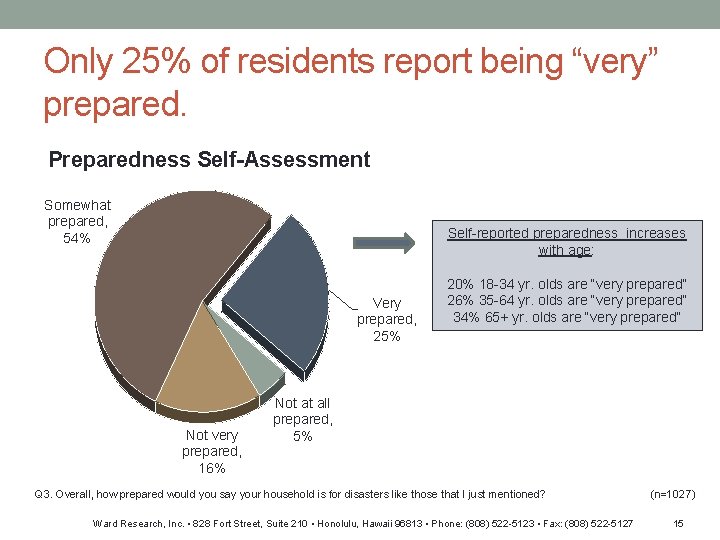 Only 25% of residents report being “very” prepared.

Preparedness Self-Assessment

Somewhat prepared, 54%

Very prepared, 25%

Not at all prepared, 5%

Not very prepared, 16%

Self-reported preparedness increases with age:

20% 18-34 yr. olds are "very prepared"
26% 35-64 yr. olds are "very prepared"
34% 65+ yr. olds are "very prepared"

Q3. Overall, how prepared would you say your household is for disasters like those that I just mentioned? (n=1027)

Ward Research, Inc. • 828 Fort Street, Suite 210 • Honolulu, Hawaii 96813 • Phone: (808) 522-5123 • Fax: (808) 522-5127 15